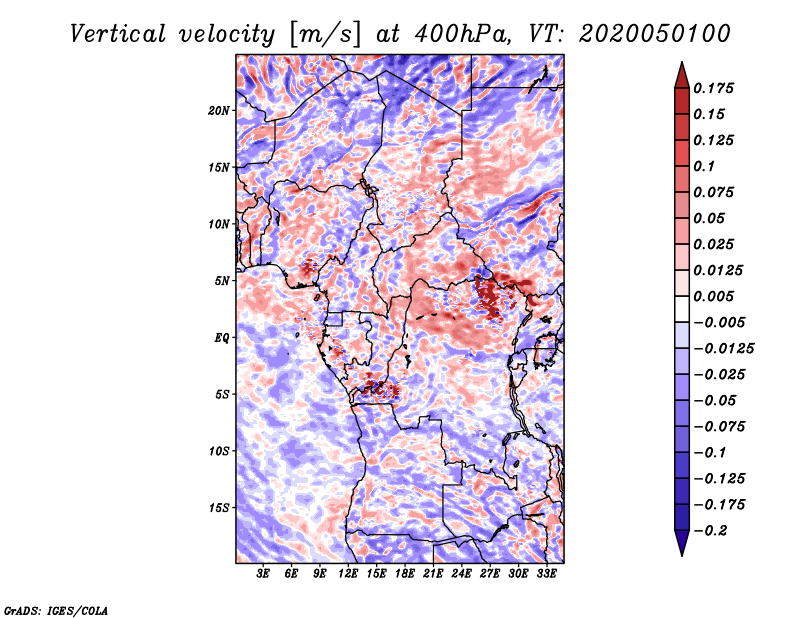 Vertical velocity [m/s] at 400hPa, VT: 2020050100

20N
15N
10N
5N
EQ
5S
10S
15S

3E 6E 9E 12E 15E 18E 21E 24E 27E 30E 33E

0.175
0.15
0.125
0.1
0.075
0.05
0.025
0.0125
0.005
−0.005
−0.0125
−0.025
−0.05
−0.075
−0.1
−0.125
−0.175
−0.2

GrADS: IGES/COLA